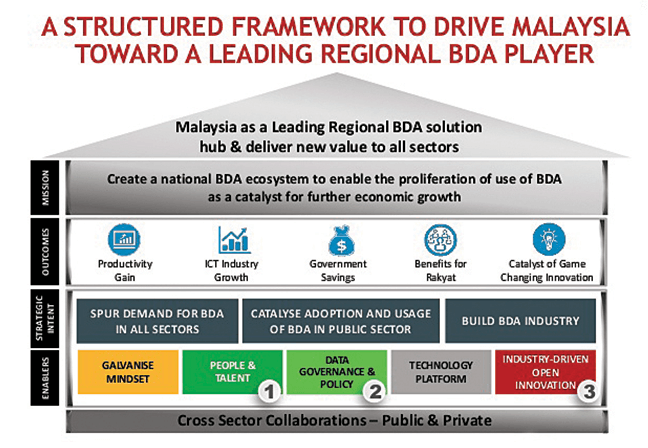 A STRUCTURED FRAMEWORK TO DRIVE MALAYSIA TOWARD A LEADING REGIONAL BDA PLAYER

Malaysia as a Leading Regional BDA solution hub & deliver new value to all sectors

MISSION

Create a national BDA ecosystem to enable the proliferation of use of BDA as a catalyst for further economic growth

OUTCOMES

Productivity Gain

ICT Industry Growth

Government Savings

Benefits for Rakyat

Catalyst of Game Changing Innovation

STRATEGIC INTENT

SPUR DEMAND FOR BDA IN ALL SECTORS

CATALYSE ADOPTION AND USAGE OF BDA IN PUBLIC SECTOR

BUILD BDA INDUSTRY

ENABLERS

GALVANISE MINDSET

PEOPLE & TALENT

1

DATA GOVERNANCE & POLICY

2

TECHNOLOGY PLATFORM

INDUSTRY-DRIVEN OPEN INNOVATION

3

Cross Sector Collaborations – Public & Private